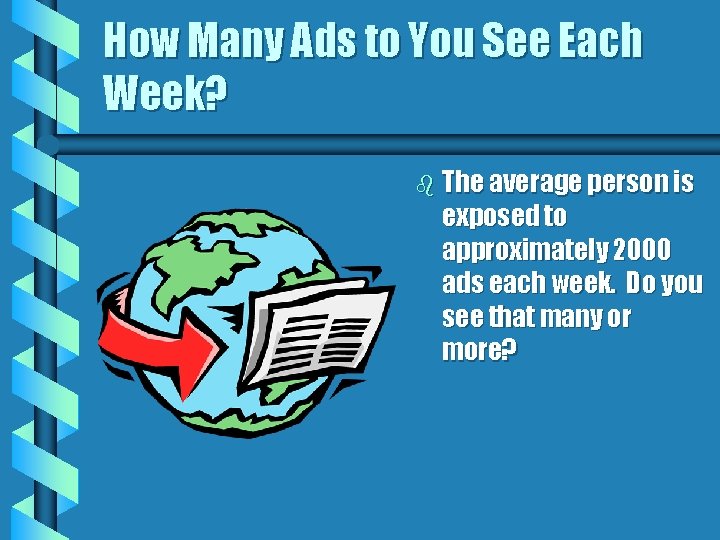 How Many Ads to You See Each Week?

The average person is exposed to approximately 2000 ads each week. Do you see that many or more?